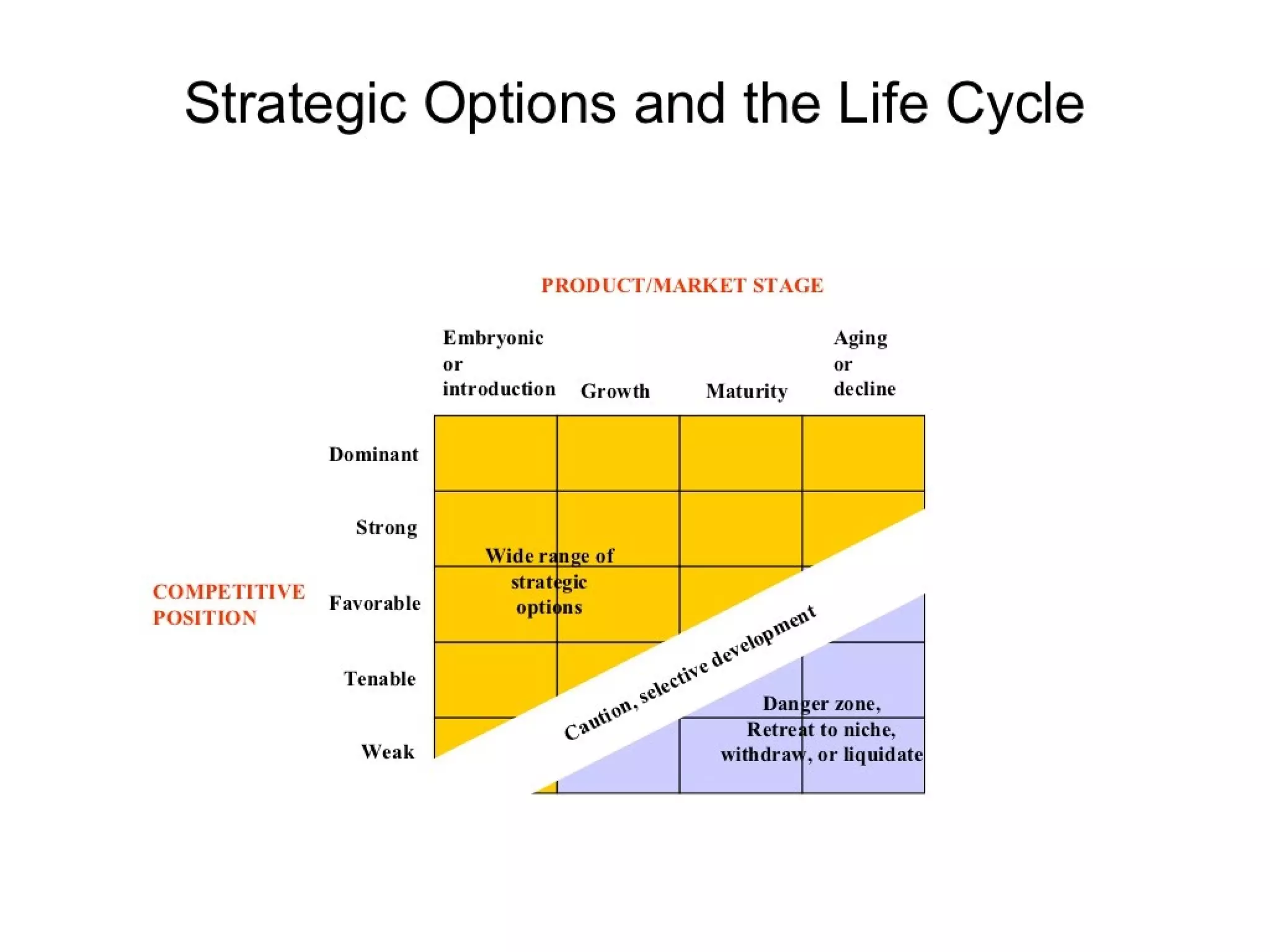 Strategic Options and the Life Cycle

PRODUCT/MARKET STAGE

Embryonic or introduction

Growth

Maturity

Aging or decline

COMPETITIVE POSITION

Dominant

Strong

Favorable

Tenable

Weak

Wide range of strategic options

Caution, selective development

Danger zone, Retreat to niche, withdraw, or liquidate